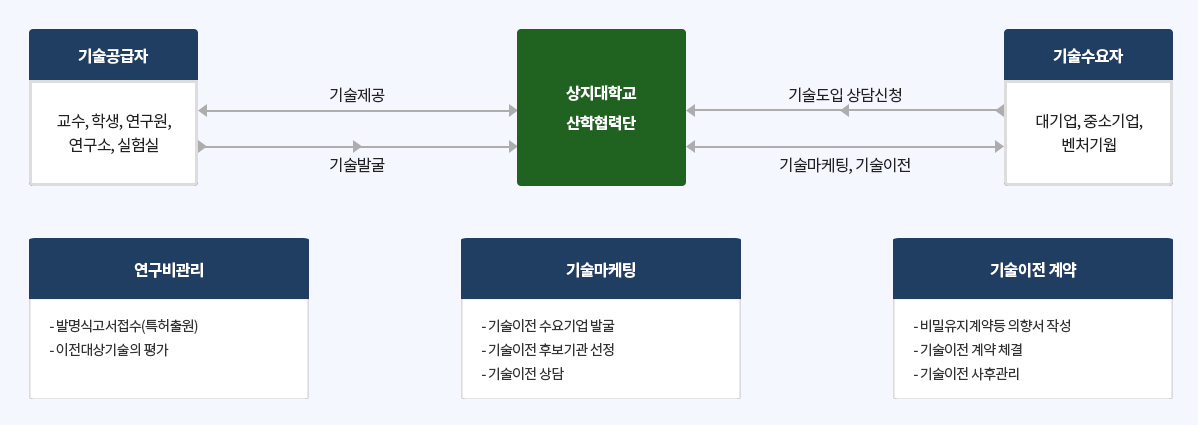 기술공급자

교수, 학생, 연구원, 연구소, 실험실

기술제공

기술발굴

상지대학교 산학협력단

기술도입 상담신청

기술마케팅, 기술이전

기술수요자

대기업, 중소기업, 벤처기업

연구비관리

- 발명식고서접수(특허출원)
- 이전대상기술의 평가

기술마케팅

- 기술이전 수요기업 발굴
- 기술이전 후보기관 선정
- 기술이전 상담

기술이전 계약

- 비밀유지계약등 의향서 작성
- 기술이전 계약 체결
- 기술이전 사후관리